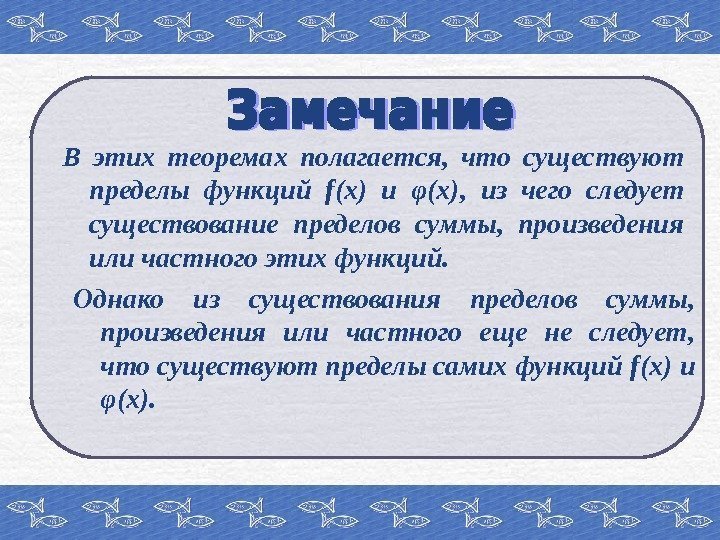 Замечание

В этих теоремах полагается, что существуют пределы функций $f(x)$ и $\varphi(x)$, из чего следует существование пределов суммы, произведения или частного этих функций.

Однако из существования пределов суммы, произведения или частного еще не следует, что существуют пределы самих функций $f(x)$ и $\varphi(x)$.